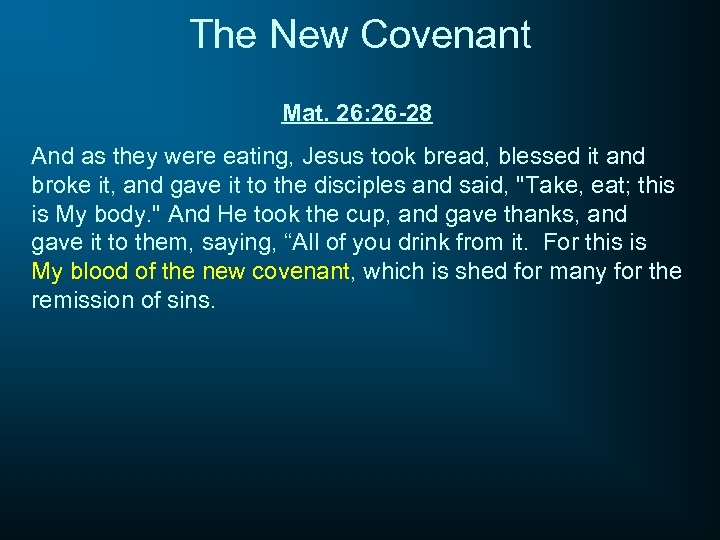 The New Covenant

Mat. 26:26-28

And as they were eating, Jesus took bread, blessed it and broke it, and gave it to the disciples and said, "Take, eat; this is My body." And He took the cup, and gave thanks, and gave it to them, saying, “All of you drink from it. For this is My blood of the new covenant, which is shed for many for the remission of sins.